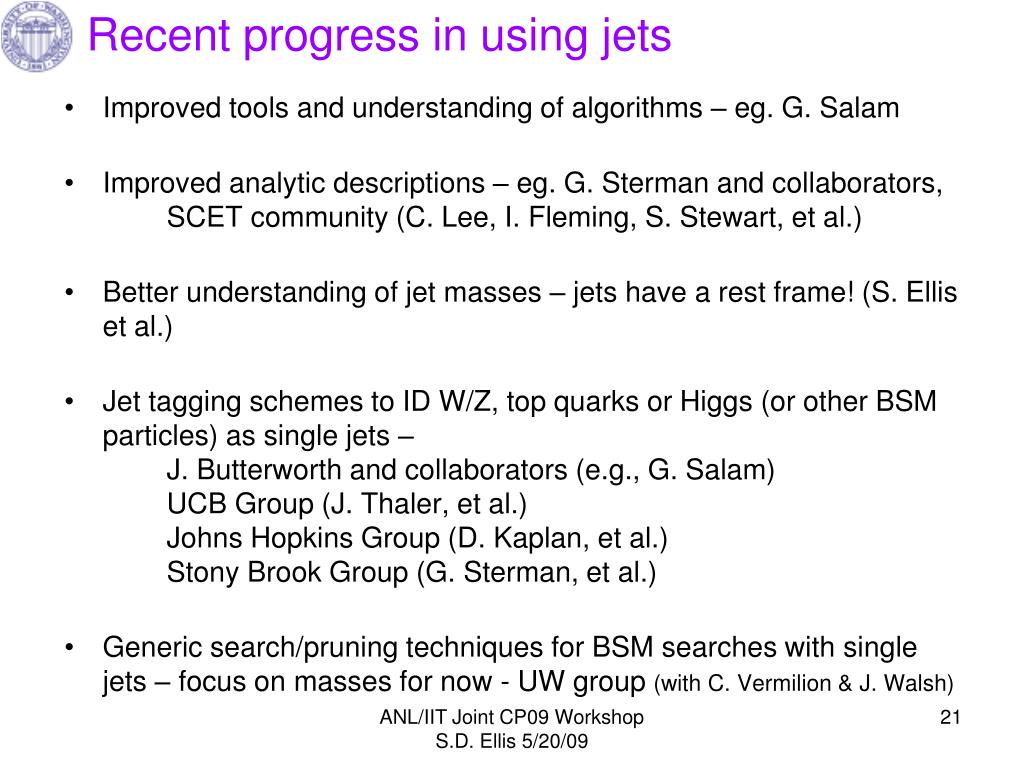 Recent progress in using jets

• Improved tools and understanding of algorithms – eg. G. Salam

• Improved analytic descriptions – eg. G. Sterman and collaborators, SCET community (C. Lee, I. Fleming, S. Stewart, et al.)

• Better understanding of jet masses – jets have a rest frame! (S. Ellis et al.)

• Jet tagging schemes to ID W/Z, top quarks or Higgs (or other BSM particles) as single jets –
J. Butterworth and collaborators (e.g., G. Salam)
UCB Group (J. Thaler, et al.)
Johns Hopkins Group (D. Kaplan, et al.)
Stony Brook Group (G. Sterman, et al.)

• Generic search/pruning techniques for BSM searches with single jets – focus on masses for now - UW group (with C. Vermilion & J. Walsh)

ANL/IIT Joint CP09 Workshop
S.D. Ellis 5/20/09

21